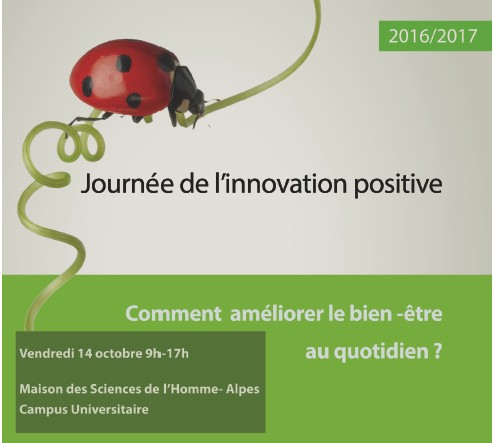 2016/2017

Journée de l'innovation positive

Comment améliorer le bien -être au quotidien ?

Vendredi 14 octobre 9h-17h

Maison des Sciences de l'Homme- Alpes
Campus Universitaire